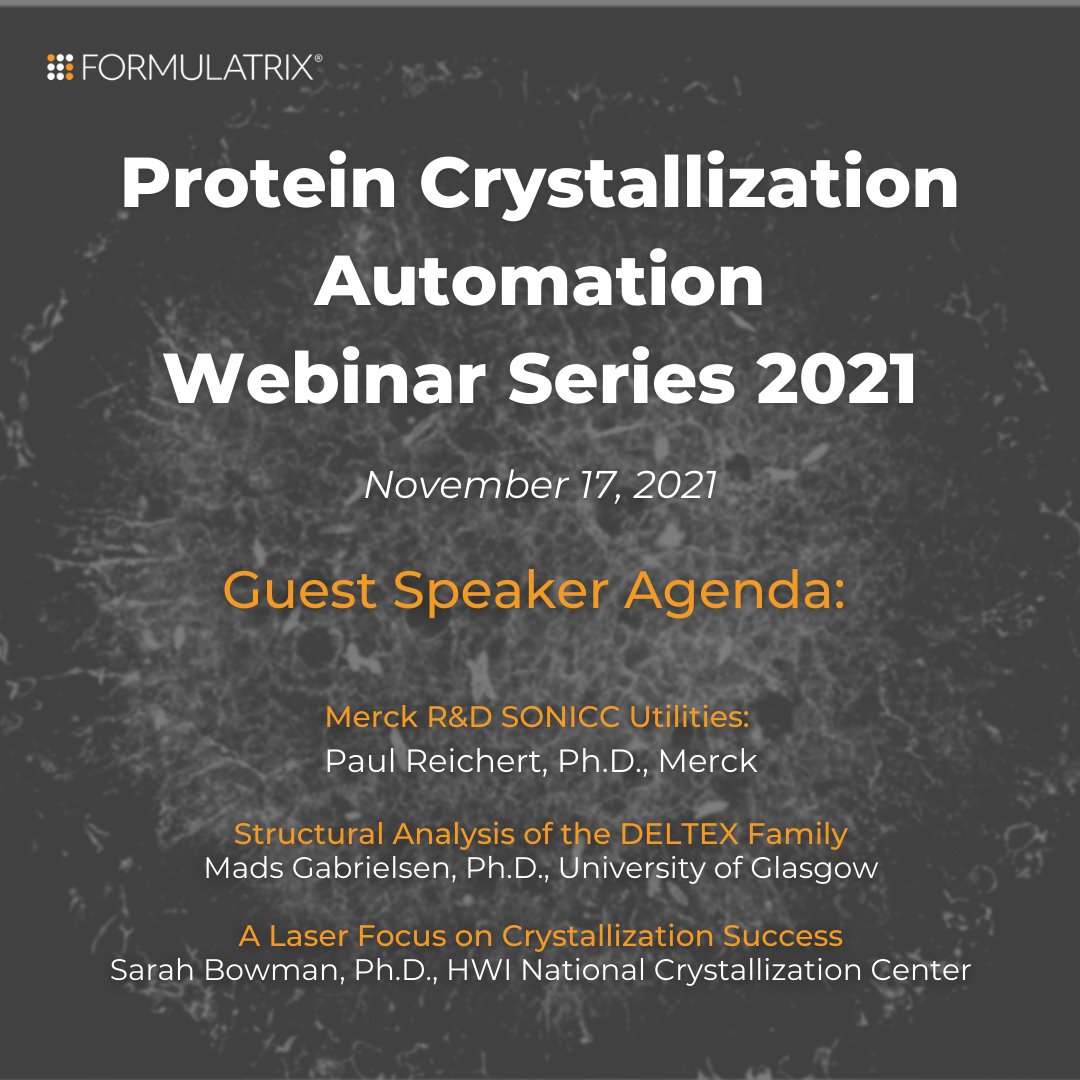 FORMULATRIX®

Protein Crystallization Automation Webinar Series 2021

November 17, 2021

Guest Speaker Agenda:

Merck R&D SONICC Utilities:
Paul Reichert, Ph.D., Merck

Structural Analysis of the DELTEX Family
Mads Gabrielsen, Ph.D., University of Glasgow

A Laser Focus on Crystallization Success
Sarah Bowman, Ph.D., HWI National Crystallization Center